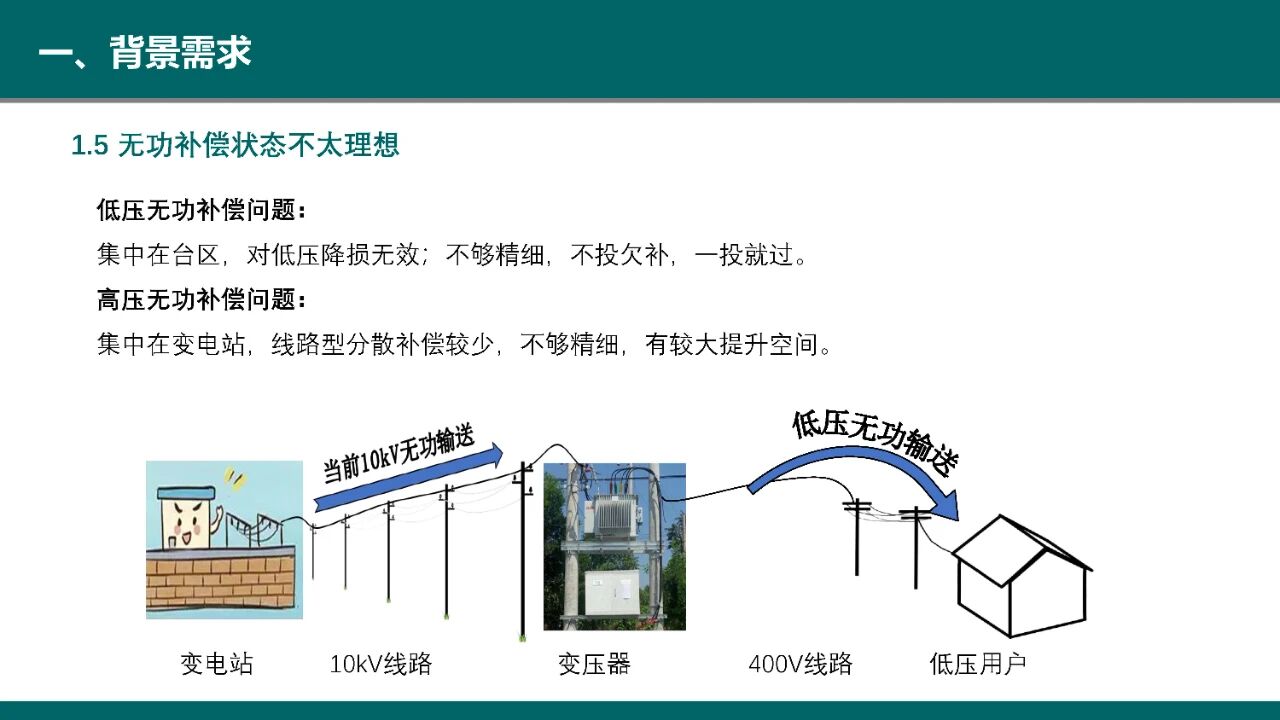 一、背景需求

1.5 无功补偿状态不太理想

低压无功补偿问题：

集中在台区，对低压降损无效；不够精细，不投欠补，一投就过。

高压无功补偿问题：

集中在变电站，线路型分散补偿较少，不够精细，有较大提升空间。

当前10kV无功输送

低压无功输送

变电站　10kV线路　变压器　400V线路　低压用户